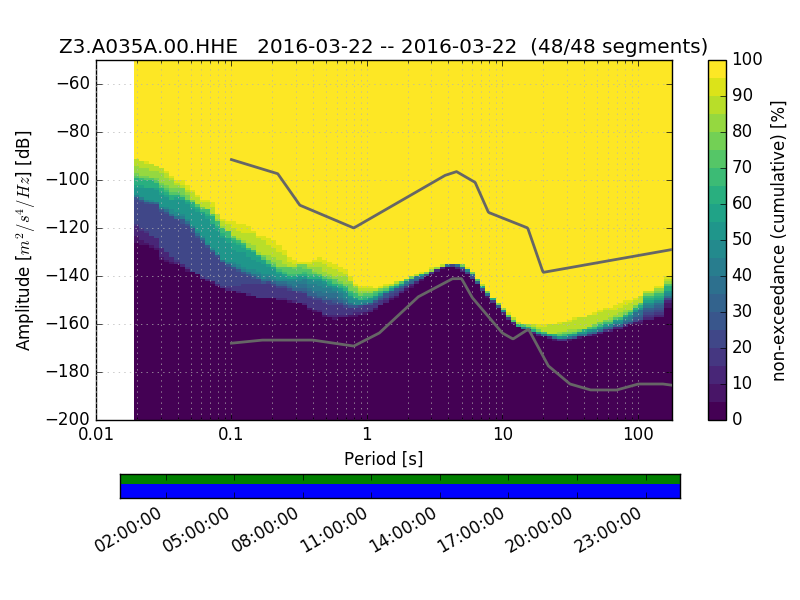 Z3.A035A.00.HHE 2016-03-22 -- 2016-03-22 (48/48 segments)

Amplitude [$m^2/s^4/Hz$] [dB]

−60
−80
−100
−120
−140
−160
−180
−200

0.01
0.1
1
10
100

Period [s]

100
90
80
70
60
50
40
30
20
10
0

non-exceedance (cumulative) [%]

02:00:00
05:00:00
08:00:00
11:00:00
14:00:00
17:00:00
20:00:00
23:00:00